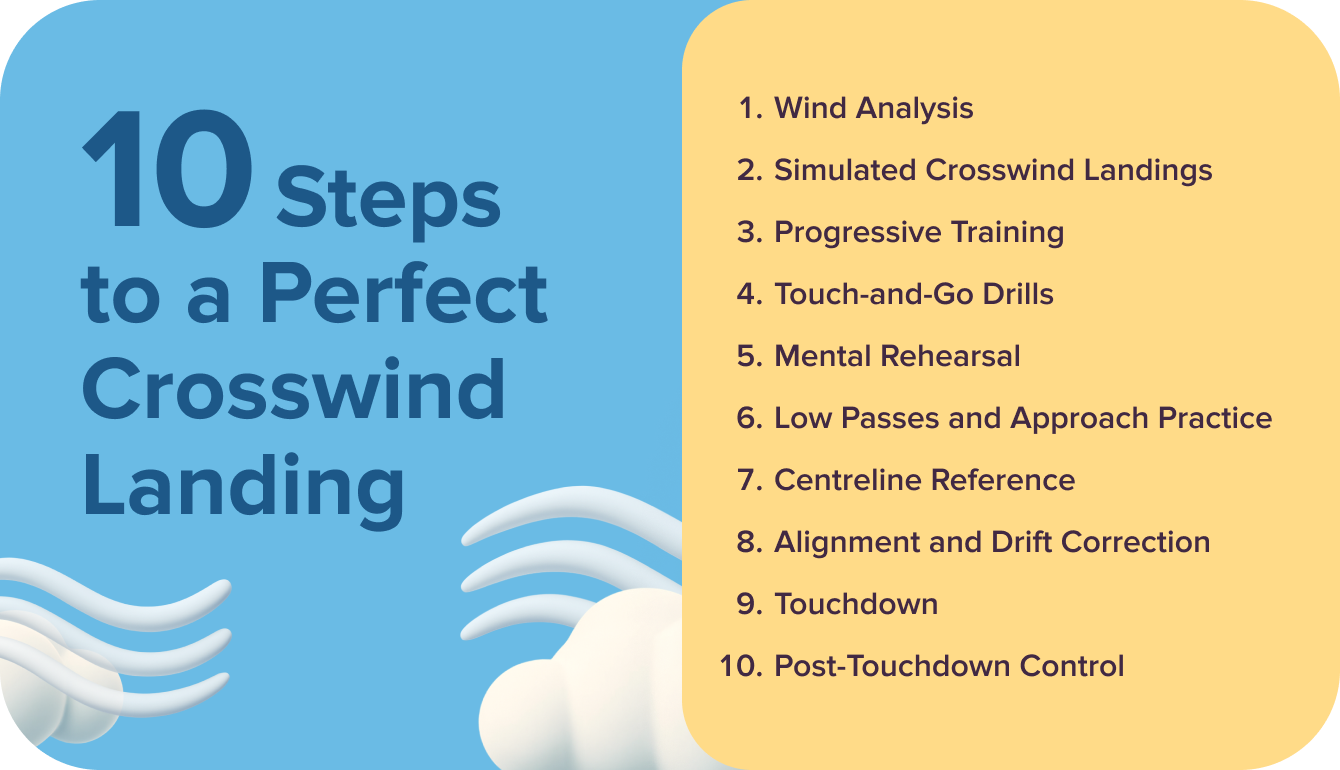 10 Steps to a Perfect Crosswind Landing

1. Wind Analysis
2. Simulated Crosswind Landings
3. Progressive Training
4. Touch-and-Go Drills
5. Mental Rehearsal
6. Low Passes and Approach Practice
7. Centreline Reference
8. Alignment and Drift Correction
9. Touchdown
10. Post-Touchdown Control